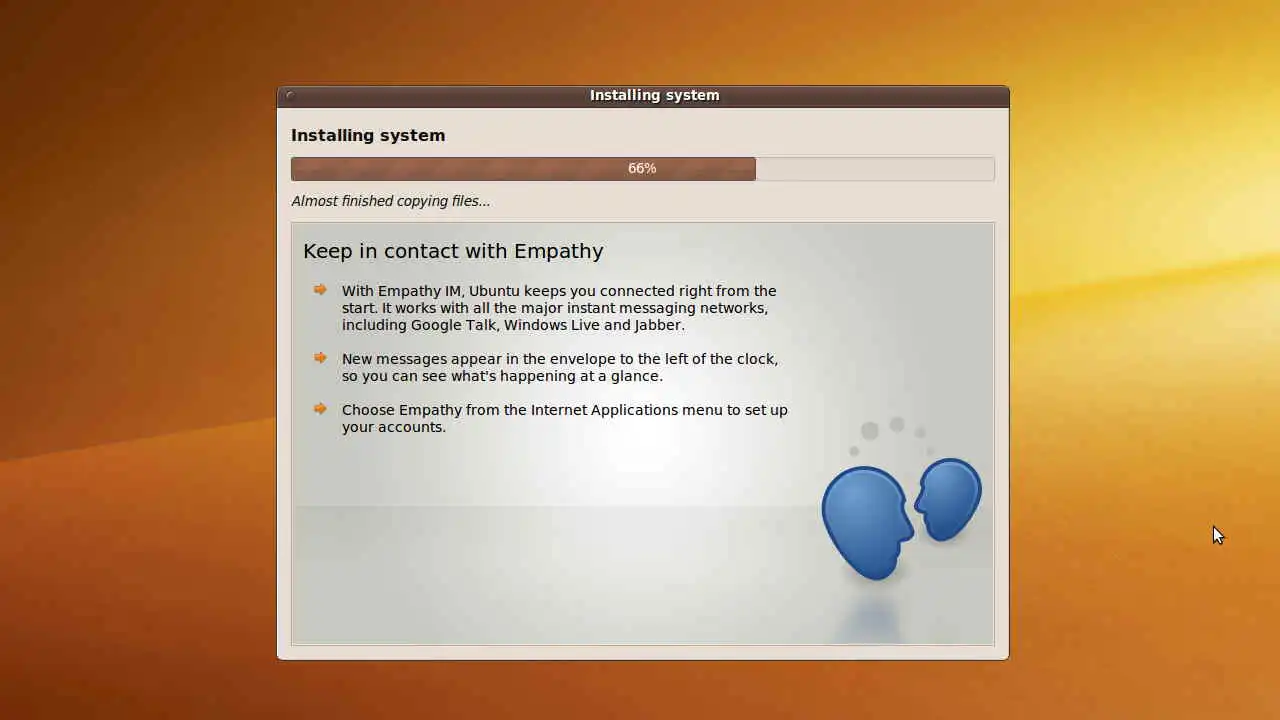 Installing system

Installing system

66%

Almost finished copying files...

Keep in contact with Empathy

With Empathy IM, Ubuntu keeps you connected right from the start. It works with all the major instant messaging networks, including Google Talk, Windows Live and Jabber.

New messages appear in the envelope to the left of the clock, so you can see what's happening at a glance.

Choose Empathy from the Internet Applications menu to set up your accounts.